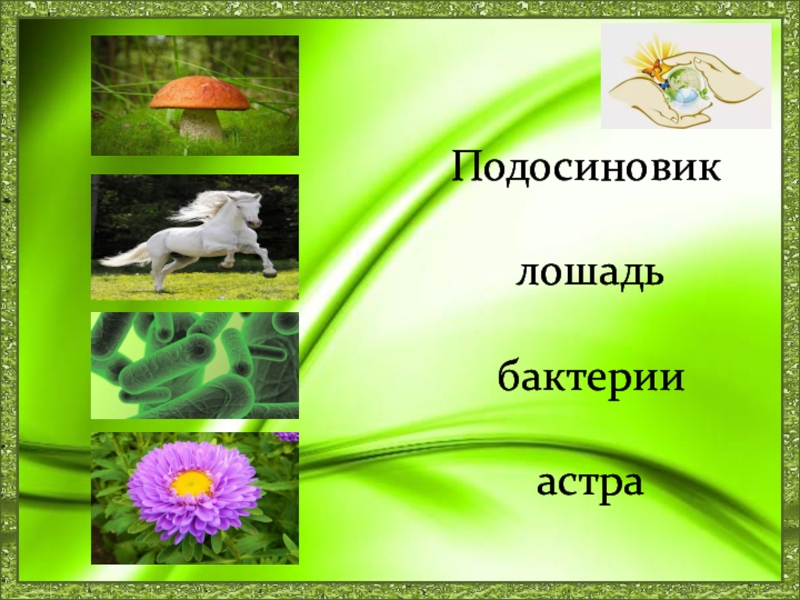 Подосиновик

лошадь

бактерии

астра